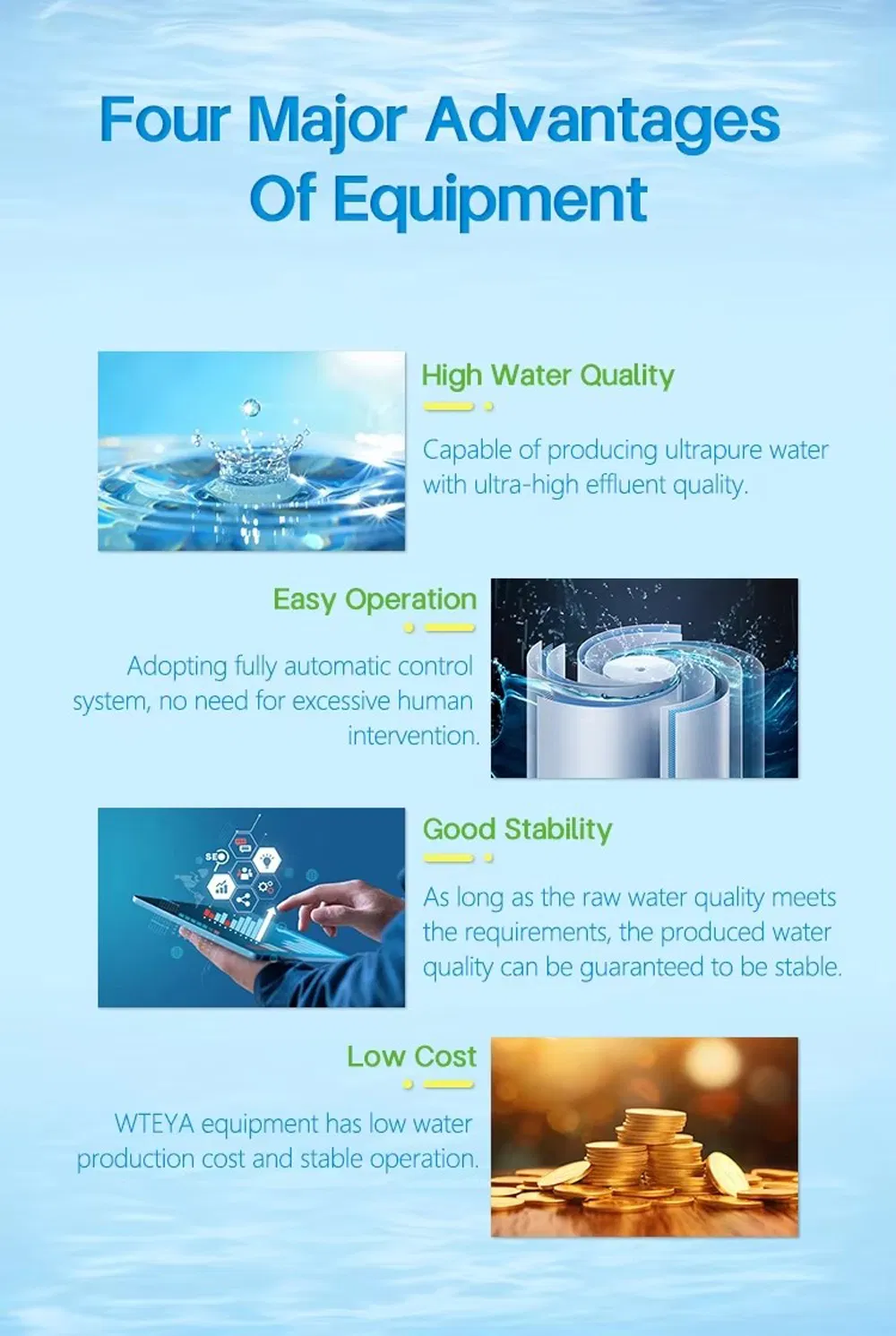 Four Major Advantages Of Equipment

High Water Quality

Capable of producing ultrapure water with ultra-high effluent quality.

Easy Operation

Adopting fully automatic control system, no need for excessive human intervention.

Good Stability

As long as the raw water quality meets the requirements, the produced water quality can be guaranteed to be stable.

Low Cost

WTEYA equipment has low water production cost and stable operation.